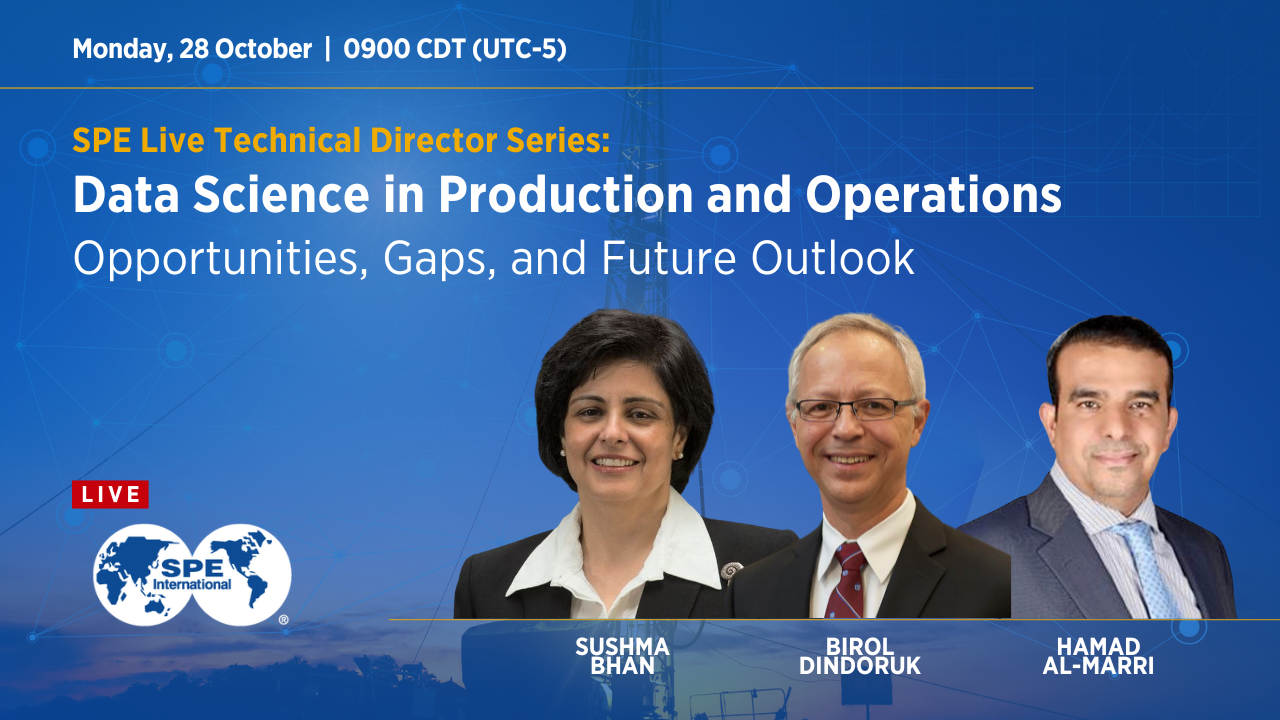 Monday, 28 October | 0900 CDT (UTC-5)

SPE Live Technical Director Series:
Data Science in Production and Operations
Opportunities, Gaps, and Future Outlook

LIVE

SPE International ®

SUSHMA BHAN

BIROL DINDORUK

HAMAD AL-MARRI